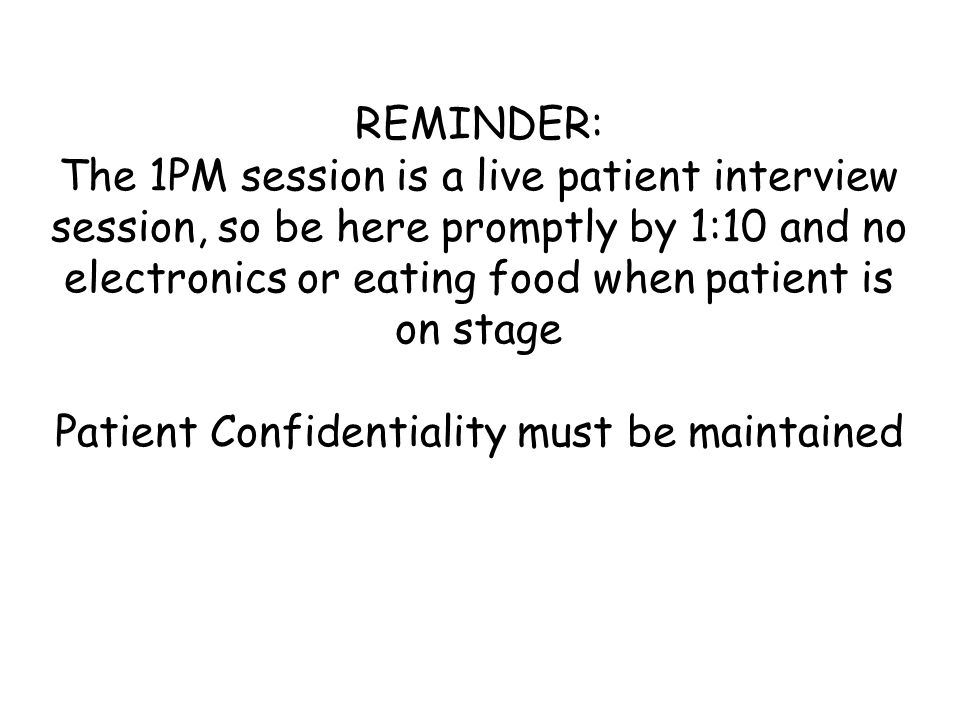 REMINDER:
The 1PM session is a live patient interview session, so be here promptly by 1:10 and no electronics or eating food when patient is on stage

Patient Confidentiality must be maintained